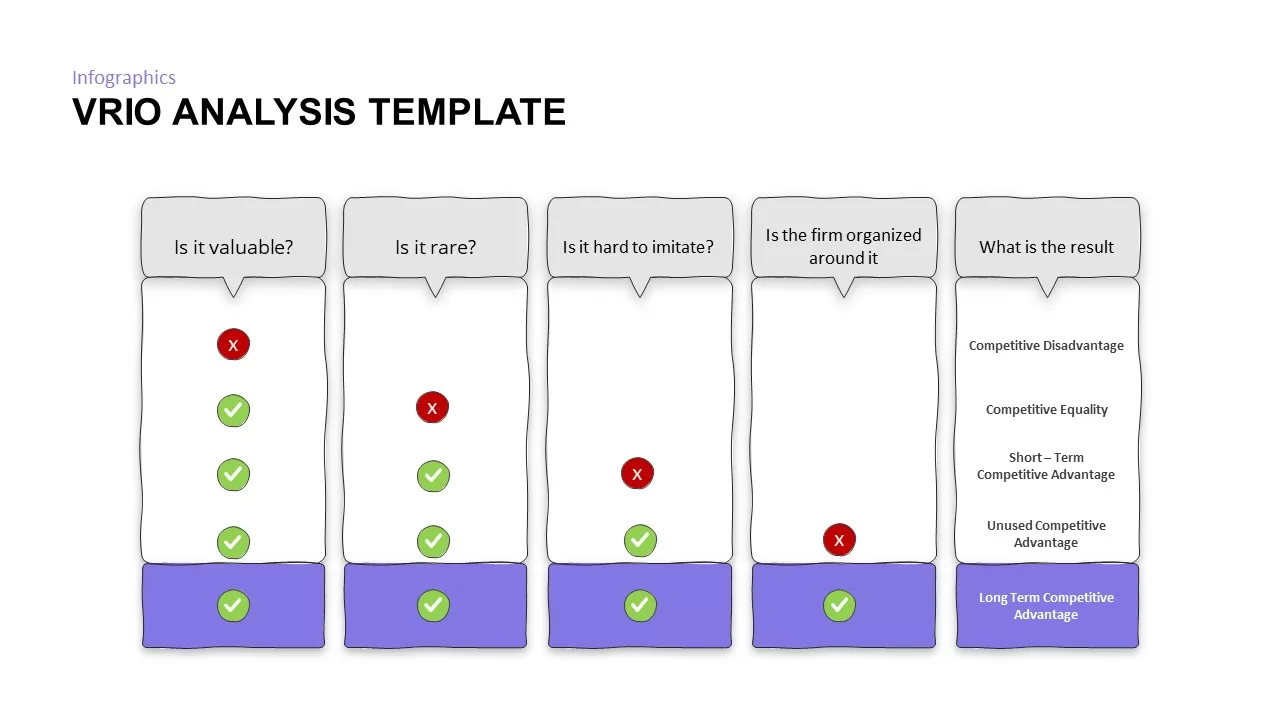 Infographics
VRIO ANALYSIS TEMPLATE

| Is it valuable? | Is it rare? | Is it hard to imitate? | Is the firm organized around it | What is the result |
|---|---|---|---|---|
| x | | | | Competitive Disadvantage |
| ✓ | x | | | Competitive Equality |
| ✓ | ✓ | x | | Short – Term Competitive Advantage |
| ✓ | ✓ | ✓ | x | Unused Competitive Advantage |
| ✓ | ✓ | ✓ | ✓ | Long Term Competitive Advantage |